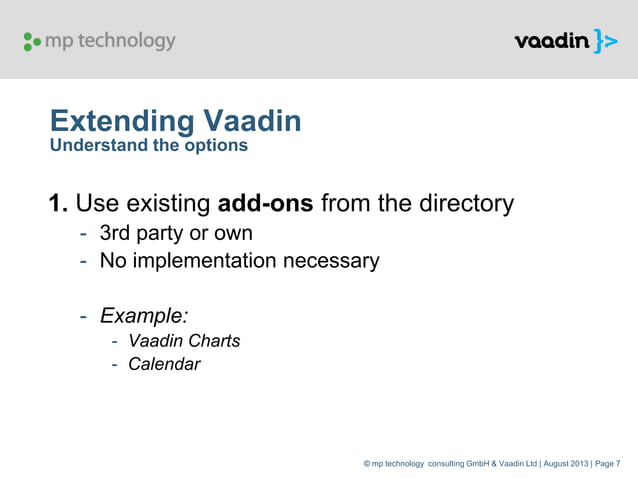 mp technology

vaadin }>

Extending Vaadin
Understand the options

1. Use existing add-ons from the directory
- 3rd party or own
- No implementation necessary

- Example:
- Vaadin Charts
- Calendar

© mp technology consulting GmbH & Vaadin Ltd | August 2013 | Page 7